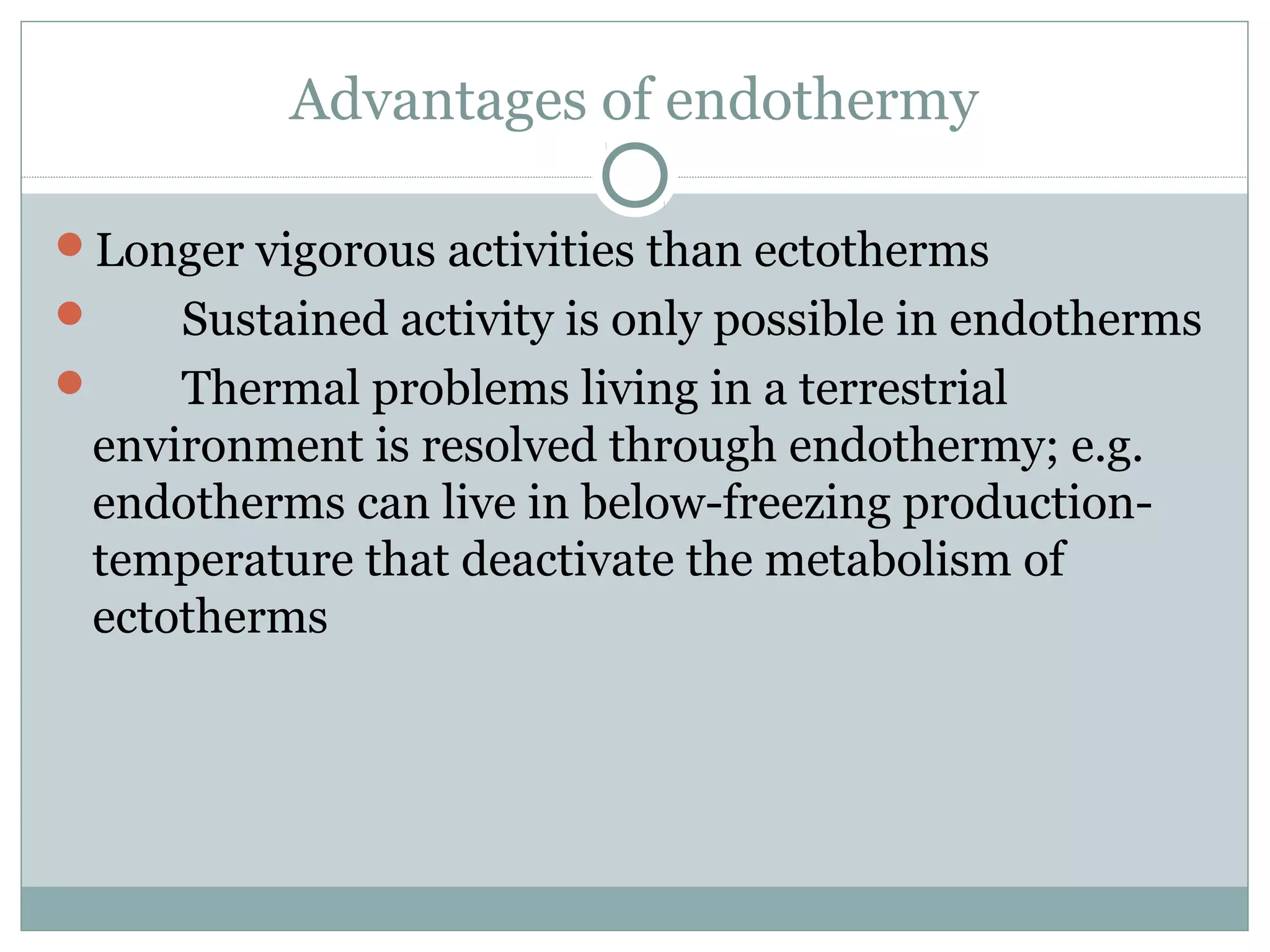 Advantages of endothermy

Longer vigorous activities than ectotherms

Sustained activity is only possible in endotherms

Thermal problems living in a terrestrial environment is resolved through endothermy; e.g. endotherms can live in below-freezing production-temperature that deactivate the metabolism of ectotherms